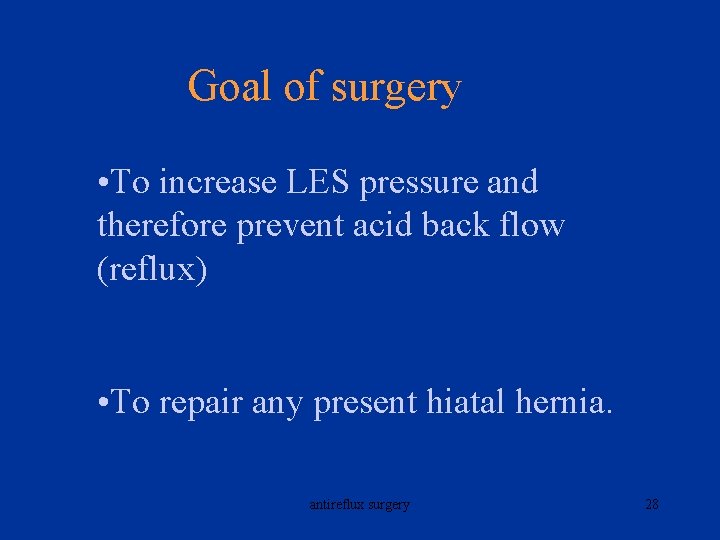 Goal of surgery

•To increase LES pressure and therefore prevent acid back flow (reflux)

•To repair any present hiatal hernia.

antireflux surgery

28